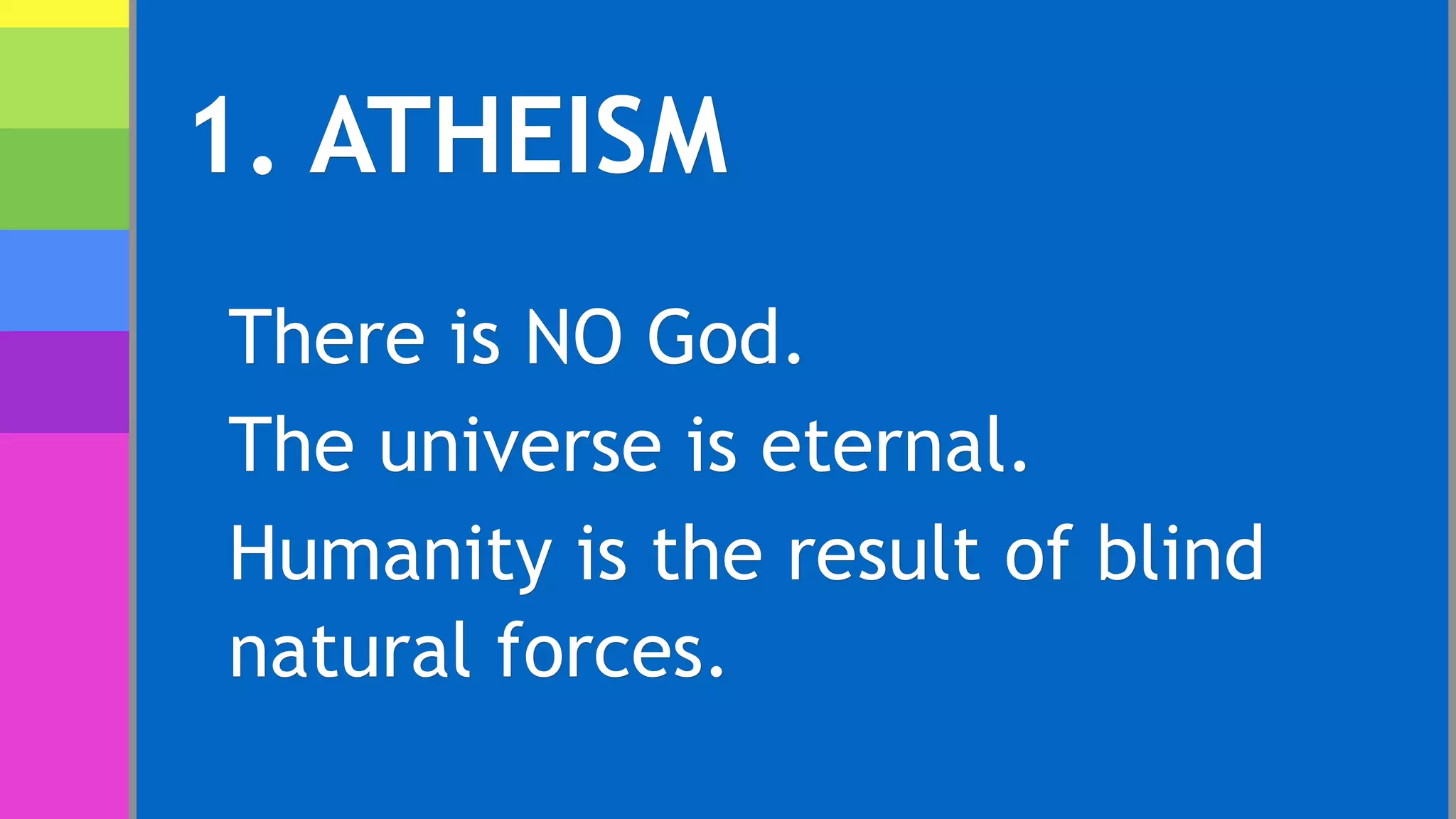 1. ATHEISM

There is NO God.

The universe is eternal.

Humanity is the result of blind natural forces.